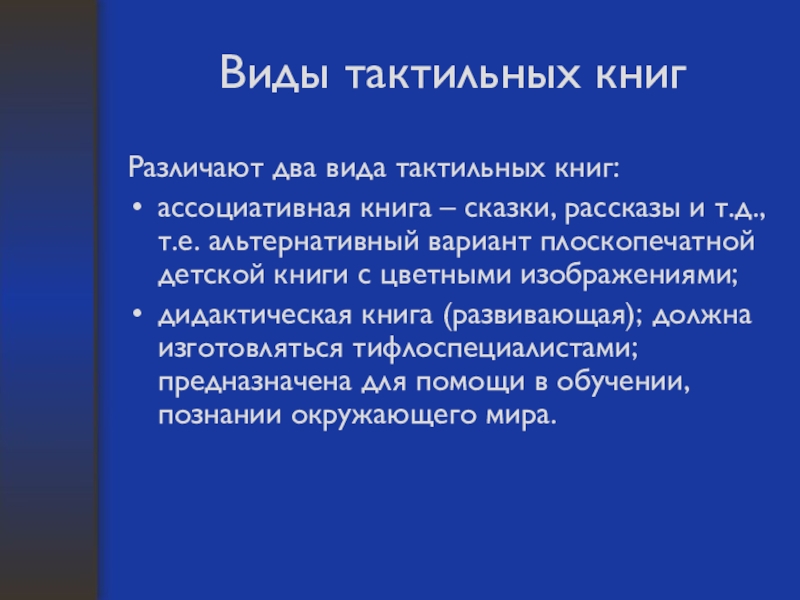 Виды тактильных книг

Различают два вида тактильных книг:

• ассоциативная книга – сказки, рассказы и т.д., т.е. альтернативный вариант плоскопечатной детской книги с цветными изображениями;

• дидактическая книга (развивающая); должна изготовляться тифлоспециалистами; предназначена для помощи в обучении, познании окружающего мира.